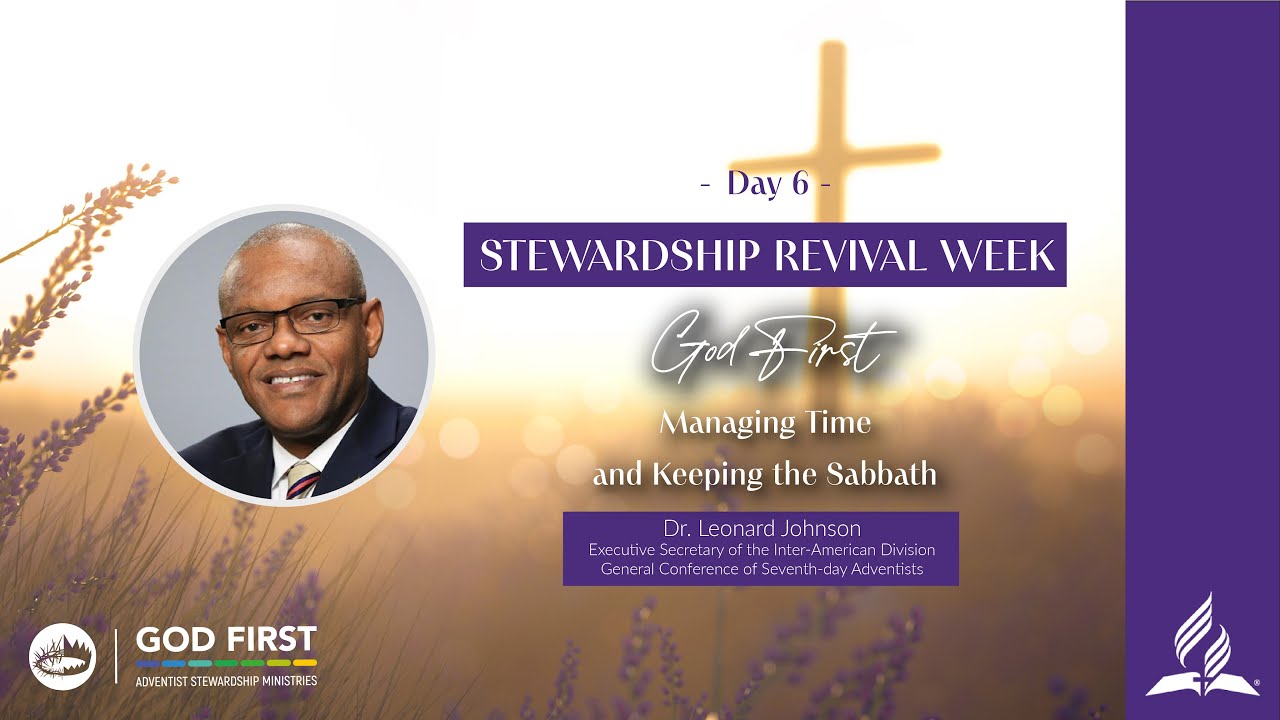 - Day 6 -

STEWARDSHIP REVIVAL WEEK

God First

Managing Time
and Keeping the Sabbath

Dr. Leonard Johnson
Executive Secretary of the Inter-American Division
General Conference of Seventh-day Adventists

GOD FIRST
ADVENTIST STEWARDSHIP MINISTRIES